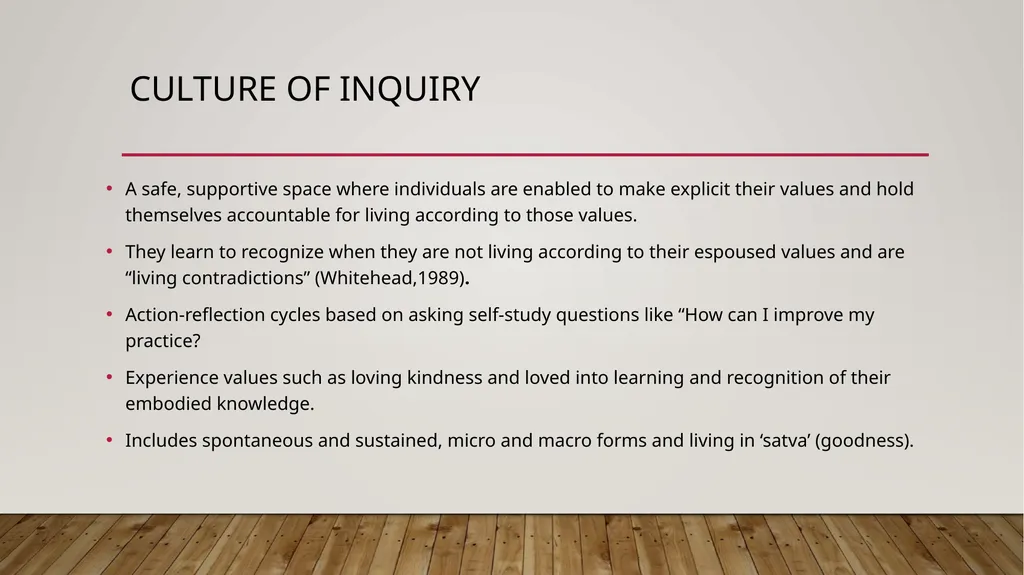 CULTURE OF INQUIRY

• A safe, supportive space where individuals are enabled to make explicit their values and hold themselves accountable for living according to those values.

• They learn to recognize when they are not living according to their espoused values and are “living contradictions” (Whitehead,1989).

• Action-reflection cycles based on asking self-study questions like “How can I improve my practice?

• Experience values such as loving kindness and loved into learning and recognition of their embodied knowledge.

• Includes spontaneous and sustained, micro and macro forms and living in ‘satva’ (goodness).